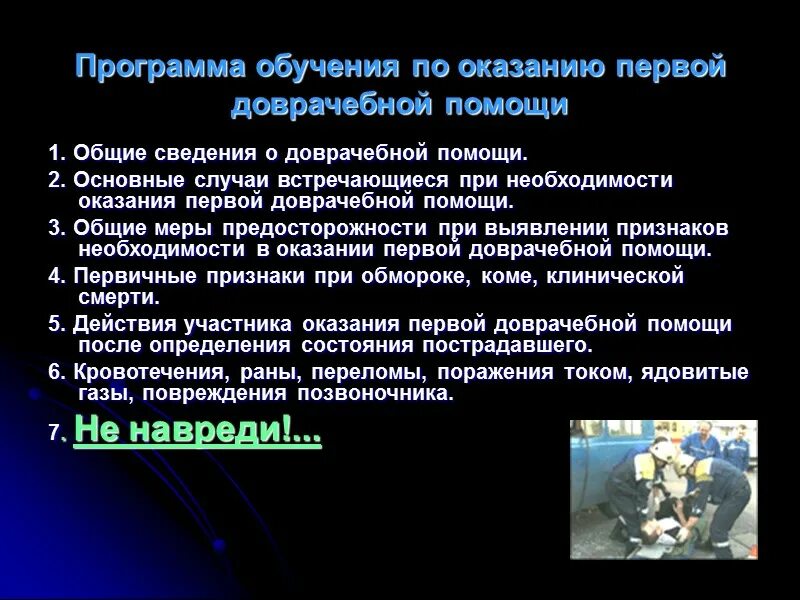 Программа обучения по оказанию первой доврачебной помощи

1. Общие сведения о доврачебной помощи.

2. Основные случаи встречающиеся при необходимости оказания первой доврачебной помощи.

3. Общие меры предосторожности при выявлении признаков необходимости в оказании первой доврачебной помощи.

4. Первичные признаки при обмороке, коме, клинической смерти.

5. Действия участника оказания первой доврачебной помощи после определения состояния пострадавшего.

6. Кровотечения, раны, переломы, поражения током, ядовитые газы, повреждения позвоночника.

7. Не навреди!...